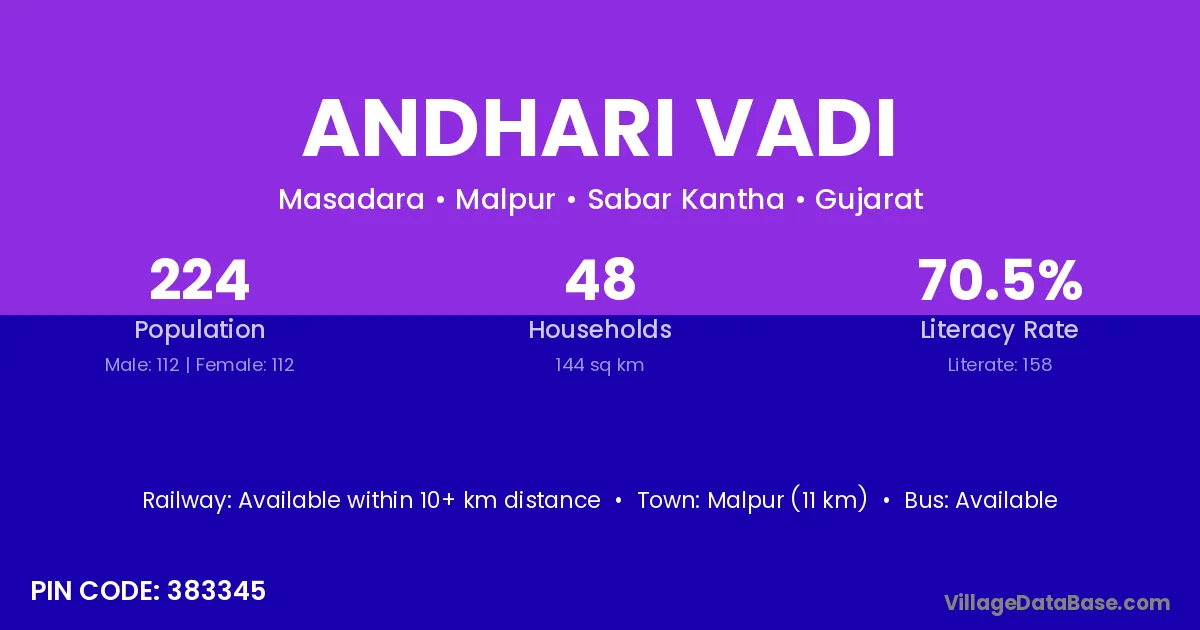 ANDHARI VADI

Masadara • Malpur • Sabar Kantha • Gujarat

224
Population
Male: 112 | Female: 112

48
Households
144 sq km

70.5%
Literacy Rate
Literate: 158

Railway: Available within 10+ km distance • Town: Malpur (11 km) • Bus: Available

PIN CODE: 383345

VillageDataBase.com